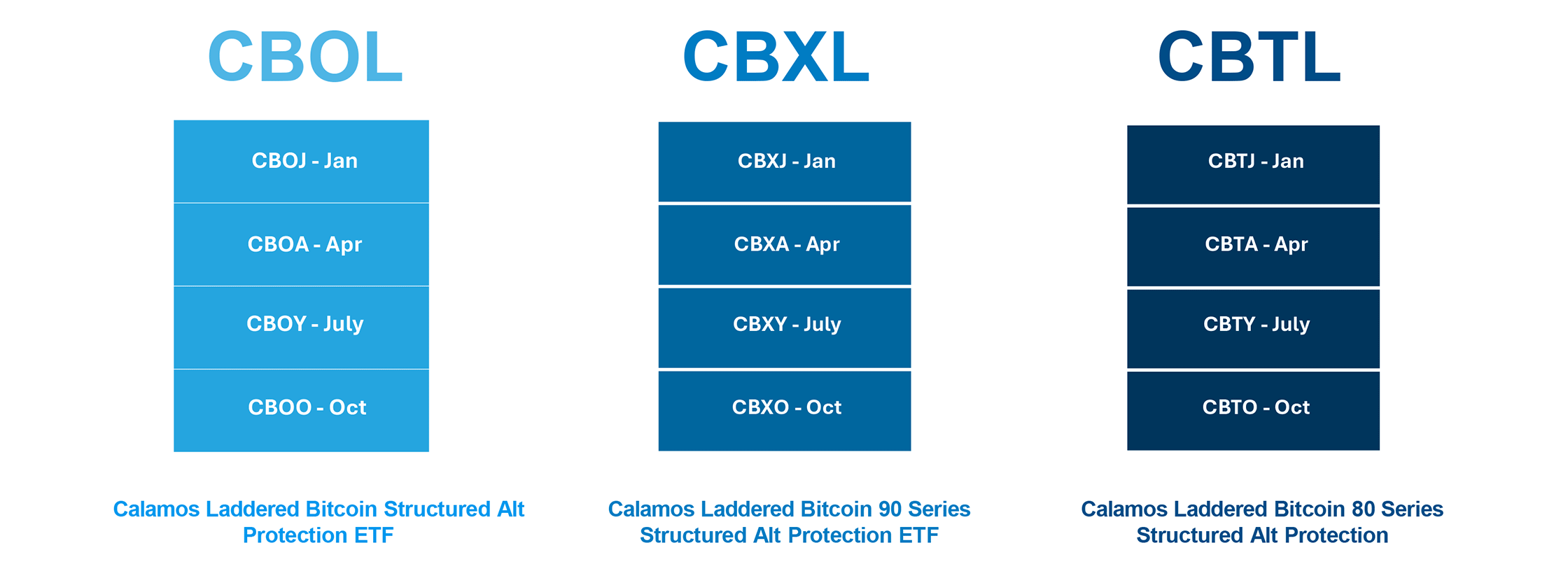 CBOL

CBOJ - Jan

CBOA - Apr

CBOY - July

CBOO - Oct

Calamos Laddered Bitcoin Structured Alt Protection ETF

CBXL

CBXJ - Jan

CBXA - Apr

CBXY - July

CBXO - Oct

Calamos Laddered Bitcoin 90 Series Structured Alt Protection ETF

CBTL

CBTJ - Jan

CBTA - Apr

CBTY - July

CBTO - Oct

Calamos Laddered Bitcoin 80 Series Structured Alt Protection